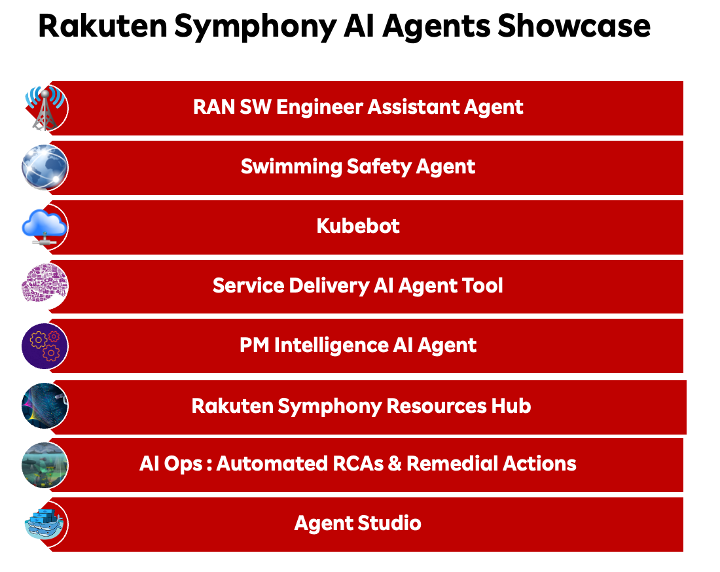 Rakuten Symphony AI Agents Showcase

RAN SW Engineer Assistant Agent

Swimming Safety Agent

Kubebot

Service Delivery AI Agent Tool

PM Intelligence AI Agent

Rakuten Symphony Resources Hub

AI Ops : Automated RCAs & Remedial Actions

Agent Studio